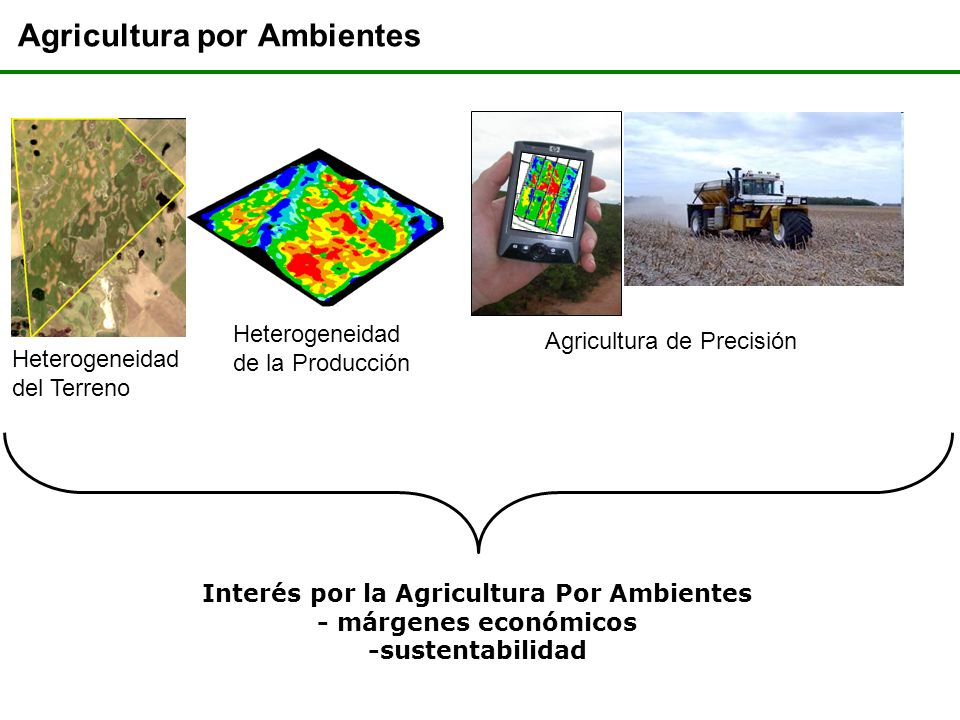 Agricultura por Ambientes

Heterogeneidad del Terreno

Heterogeneidad de la Producción

Agricultura de Precisión

Interés por la Agricultura Por Ambientes
- márgenes económicos
-sustentabilidad